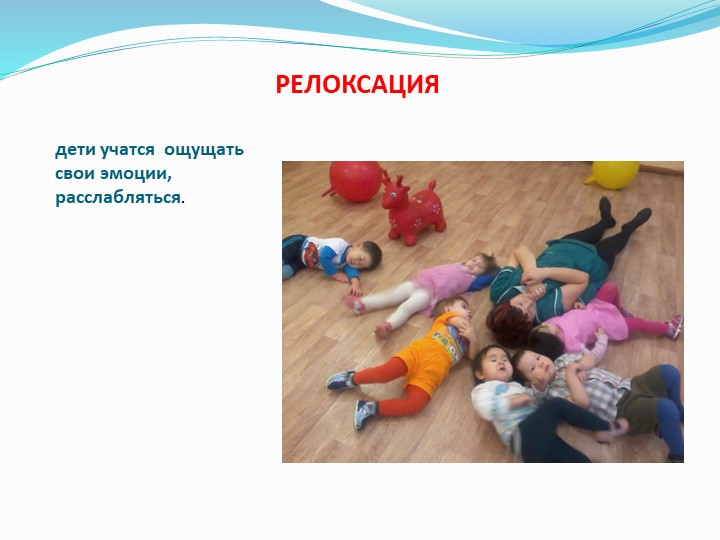 РЕЛОКСАЦИЯ

дети учатся ощущать свои эмоции, расслабляться.